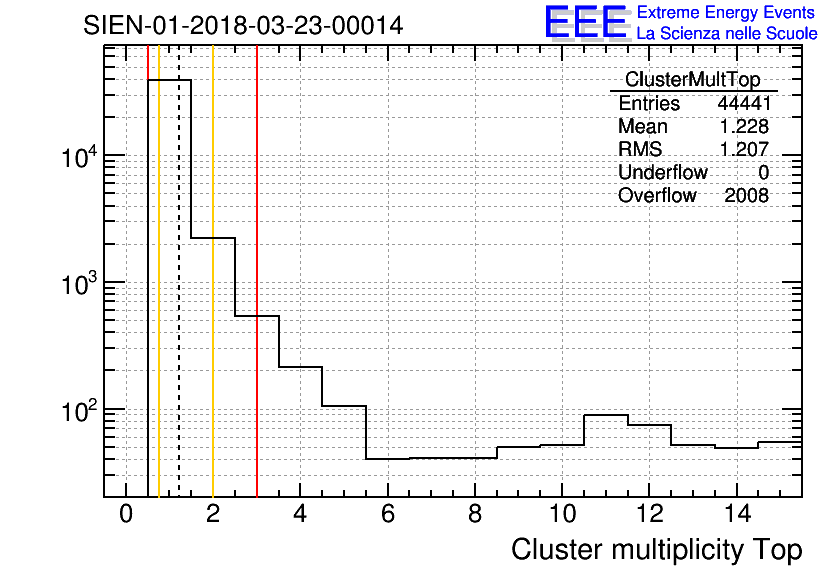 SIEN-01-2018-03-23-00014

EEE Extreme Energy Events
La Scienza nelle Scuole

| ClusterMultTop | |
|---|---|
| Entries | 44441 |
| Mean | 1.228 |
| RMS | 1.207 |
| Underflow | 0 |
| Overflow | 2008 |

$10^4$
$10^3$
$10^2$

0 2 4 6 8 10 12 14

Cluster multiplicity Top